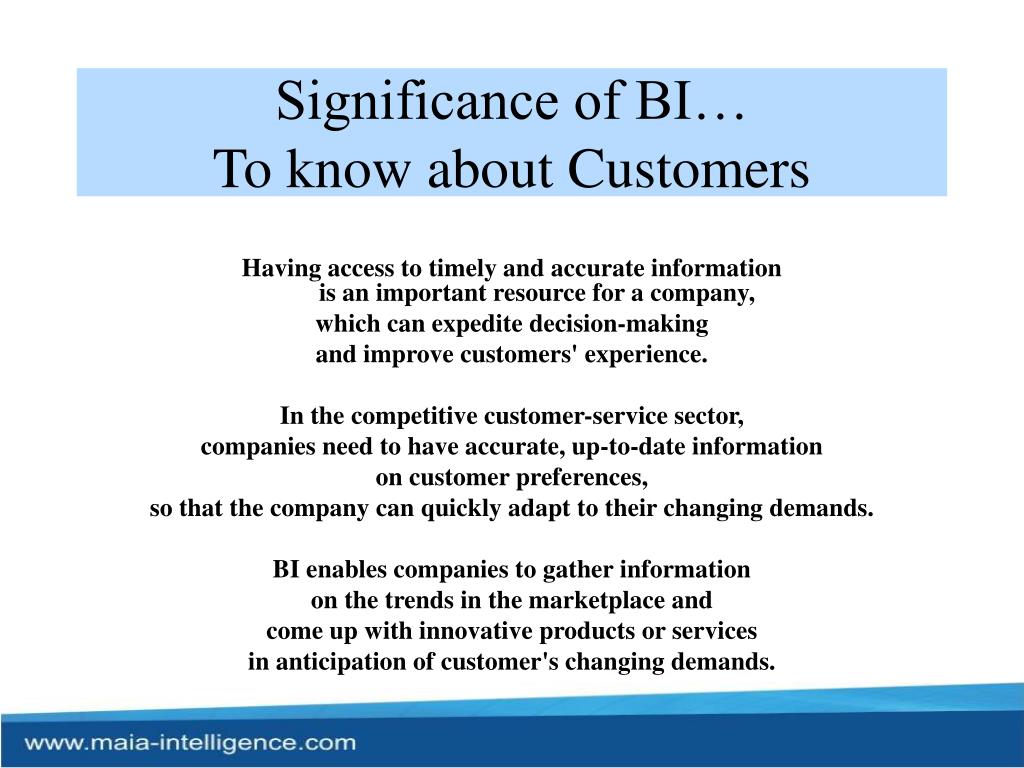 Significance of BI…
To know about Customers

Having access to timely and accurate information is an important resource for a company, which can expedite decision-making and improve customers' experience.

In the competitive customer-service sector, companies need to have accurate, up-to-date information on customer preferences, so that the company can quickly adapt to their changing demands.

BI enables companies to gather information on the trends in the marketplace and come up with innovative products or services in anticipation of customer's changing demands.

www.maia-intelligence.com